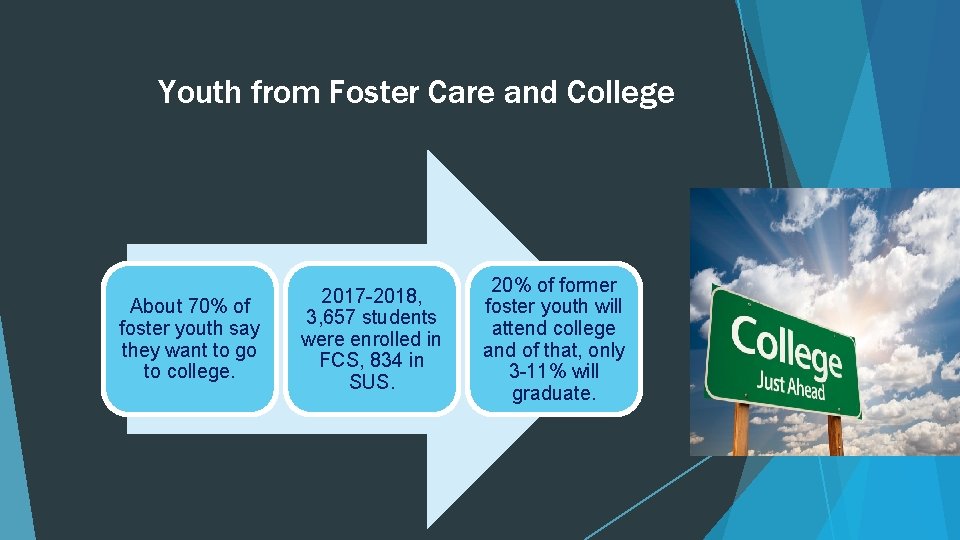 Youth from Foster Care and College

About 70% of foster youth say they want to go to college.

2017-2018, 3,657 students were enrolled in FCS, 834 in SUS.

20% of former foster youth will attend college and of that, only 3-11% will graduate.

College
Just Ahead